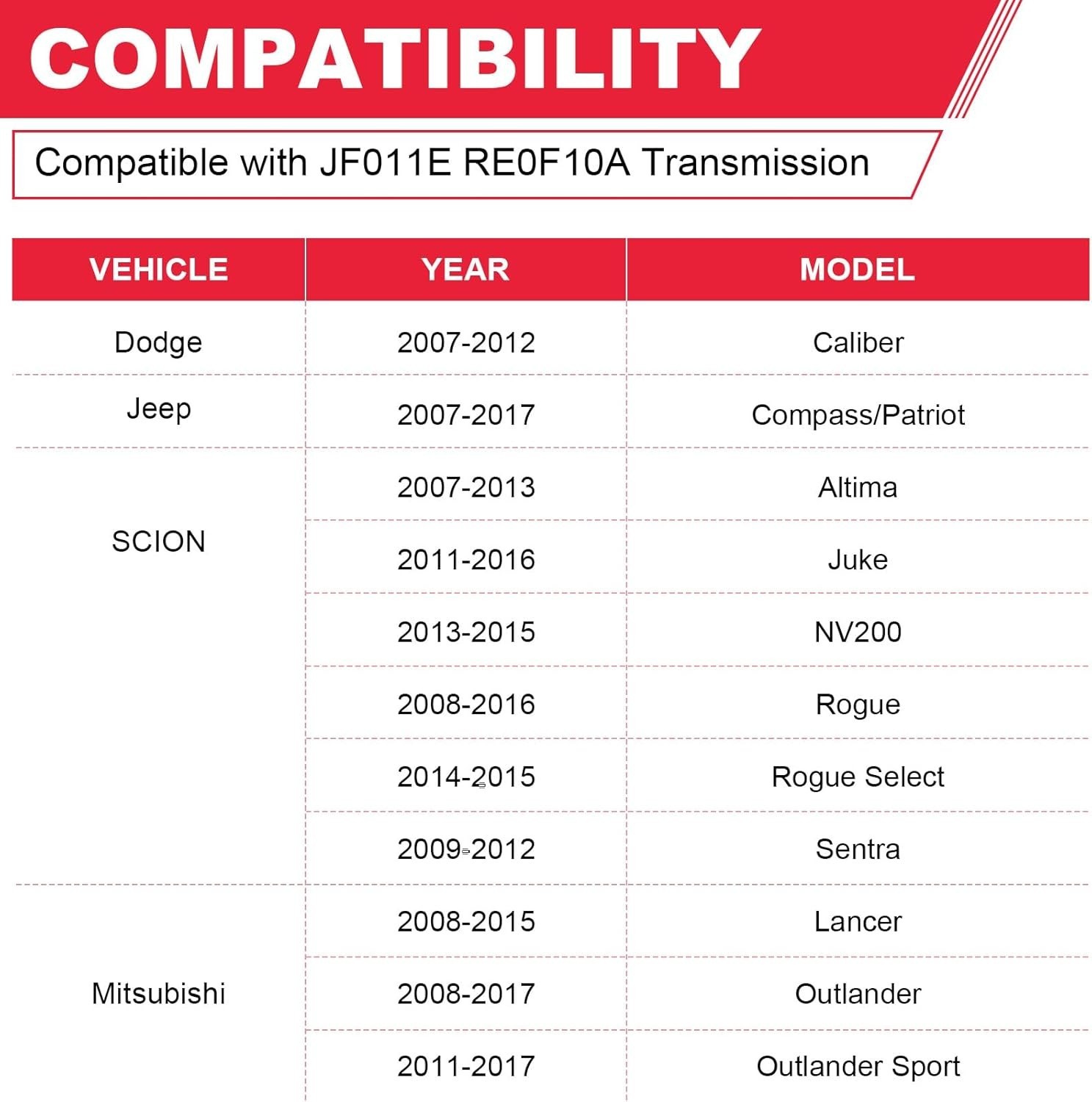 COMPATIBILITY

Compatible with JF011E RE0F10A Transmission

| VEHICLE | YEAR | MODEL |
|---|---|---|
| Dodge | 2007-2012 | Caliber |
| Jeep | 2007-2017 | Compass/Patriot |
| SCION | 2007-2013 | Altima |
| | 2011-2016 | Juke |
| | 2013-2015 | NV200 |
| | 2008-2016 | Rogue |
| | 2014-2015 | Rogue Select |
| | 2009-2012 | Sentra |
| Mitsubishi | 2008-2015 | Lancer |
| | 2008-2017 | Outlander |
| | 2011-2017 | Outlander Sport |